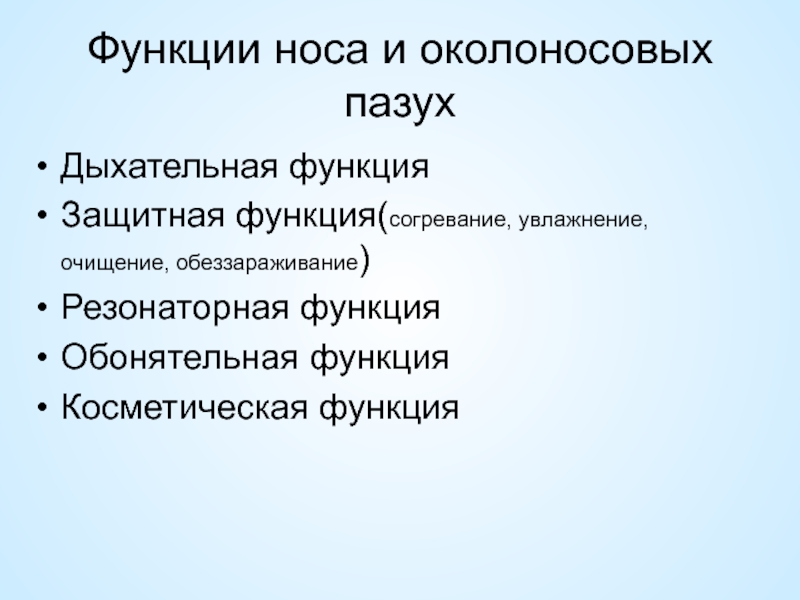 Функции носа и околоносовых пазух

• Дыхательная функция
• Защитная функция(согревание, увлажнение, очищение, обеззараживание)
• Резонаторная функция
• Обонятельная функция
• Косметическая функция